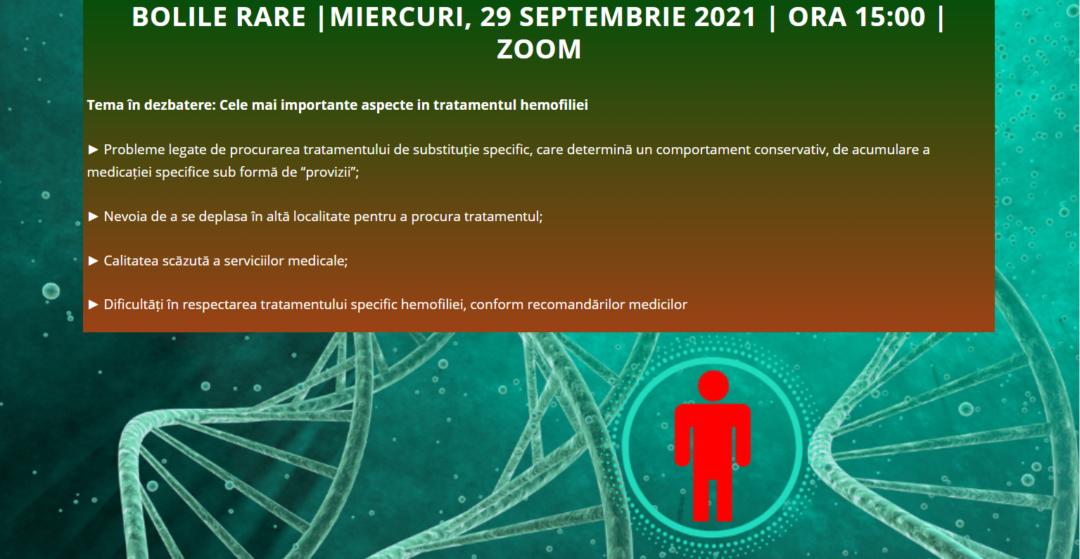 BOLILE RARE |MIERCURI, 29 SEPTEMBRIE 2021 | ORA 15:00 | ZOOM

Tema în dezbatere: Cele mai importante aspecte in tratamentul hemofiliei

► Probleme legate de procurarea tratamentului de substituție specific, care determină un comportament conservativ, de acumulare a medicației specifice sub formă de "provizii";

► Nevoia de a se deplasa în altă localitate pentru a procura tratamentul;

► Calitatea scăzută a serviciilor medicale;

► Dificultăți în respectarea tratamentului specific hemofiliei, conform recomandărilor medicilor